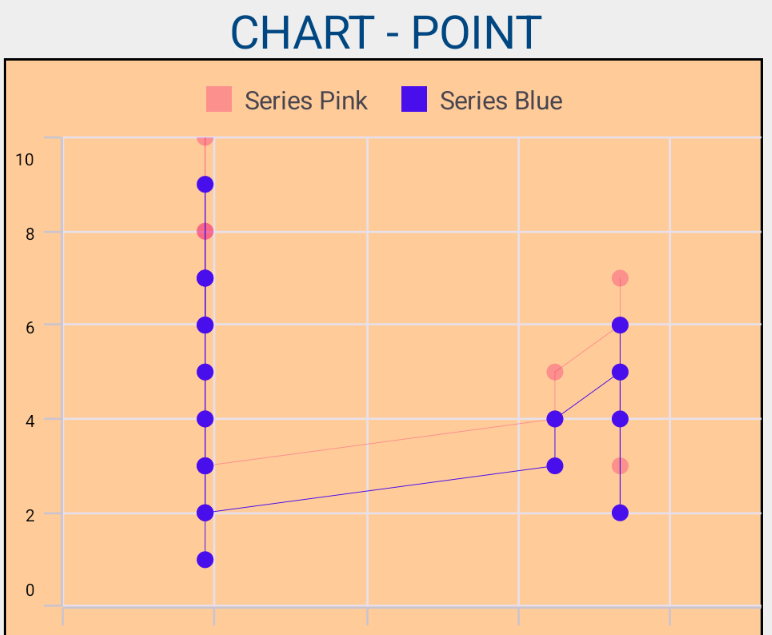 CHART - POINT

Series Pink Series Blue

10
8
6
4
2
0